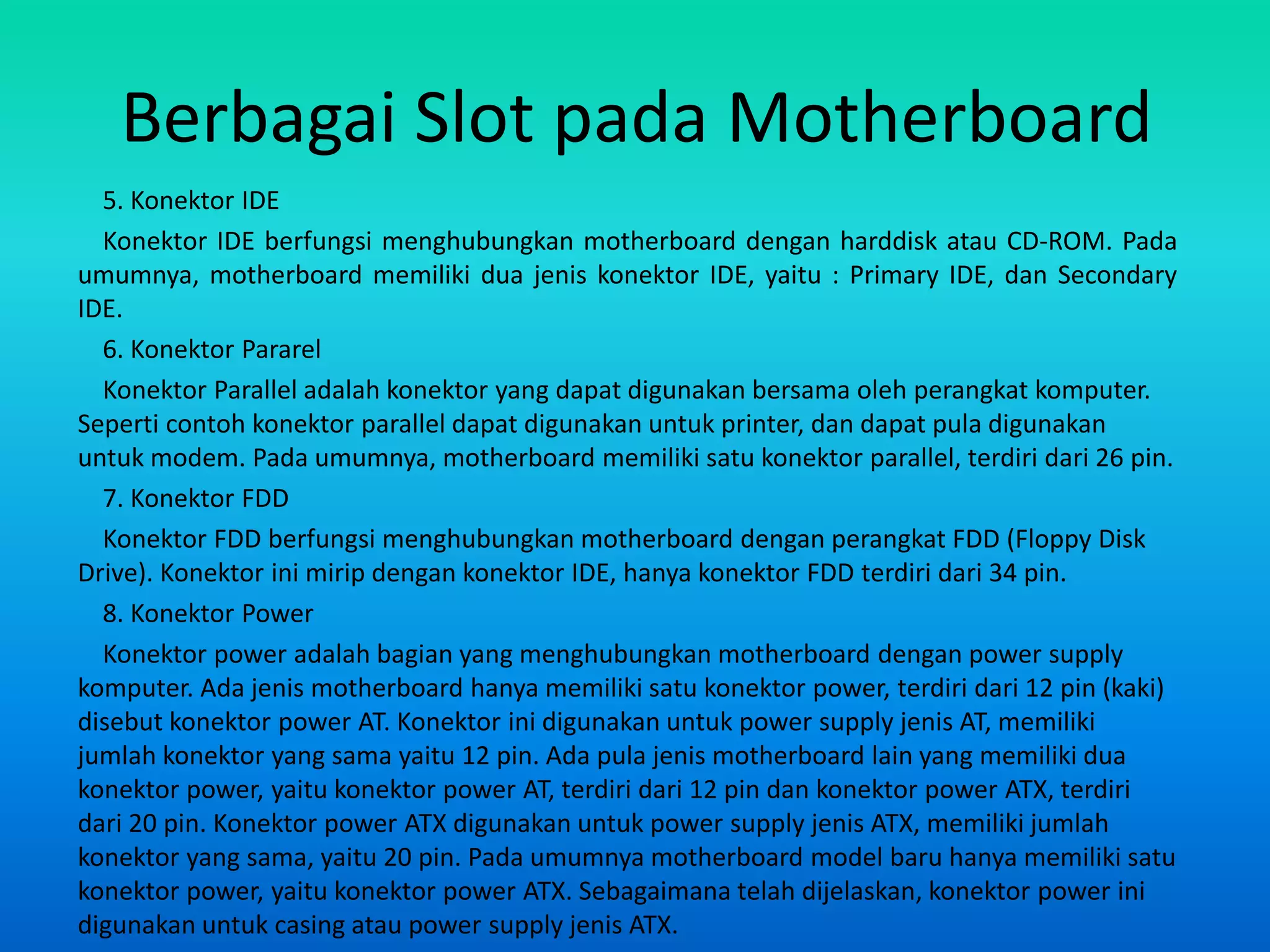 Berbagai Slot pada Motherboard

5. Konektor IDE

Konektor IDE berfungsi menghubungkan motherboard dengan harddisk atau CD-ROM. Pada umumnya, motherboard memiliki dua jenis konektor IDE, yaitu : Primary IDE, dan Secondary IDE.

6. Konektor Pararel

Konektor Parallel adalah konektor yang dapat digunakan bersama oleh perangkat komputer. Seperti contoh konektor parallel dapat digunakan untuk printer, dan dapat pula digunakan untuk modem. Pada umumnya, motherboard memiliki satu konektor parallel, terdiri dari 26 pin.

7. Konektor FDD

Konektor FDD berfungsi menghubungkan motherboard dengan perangkat FDD (Floppy Disk Drive). Konektor ini mirip dengan konektor IDE, hanya konektor FDD terdiri dari 34 pin.

8. Konektor Power

Konektor power adalah bagian yang menghubungkan motherboard dengan power supply komputer. Ada jenis motherboard hanya memiliki satu konektor power, terdiri dari 12 pin (kaki) disebut konektor power AT. Konektor ini digunakan untuk power supply jenis AT, memiliki jumlah konektor yang sama yaitu 12 pin. Ada pula jenis motherboard lain yang memiliki dua konektor power, yaitu konektor power AT, terdiri dari 12 pin dan konektor power ATX, terdiri dari 20 pin. Konektor power ATX digunakan untuk power supply jenis ATX, memiliki jumlah konektor yang sama, yaitu 20 pin. Pada umumnya motherboard model baru hanya memiliki satu konektor power, yaitu konektor power ATX. Sebagaimana telah dijelaskan, konektor power ini digunakan untuk casing atau power supply jenis ATX.